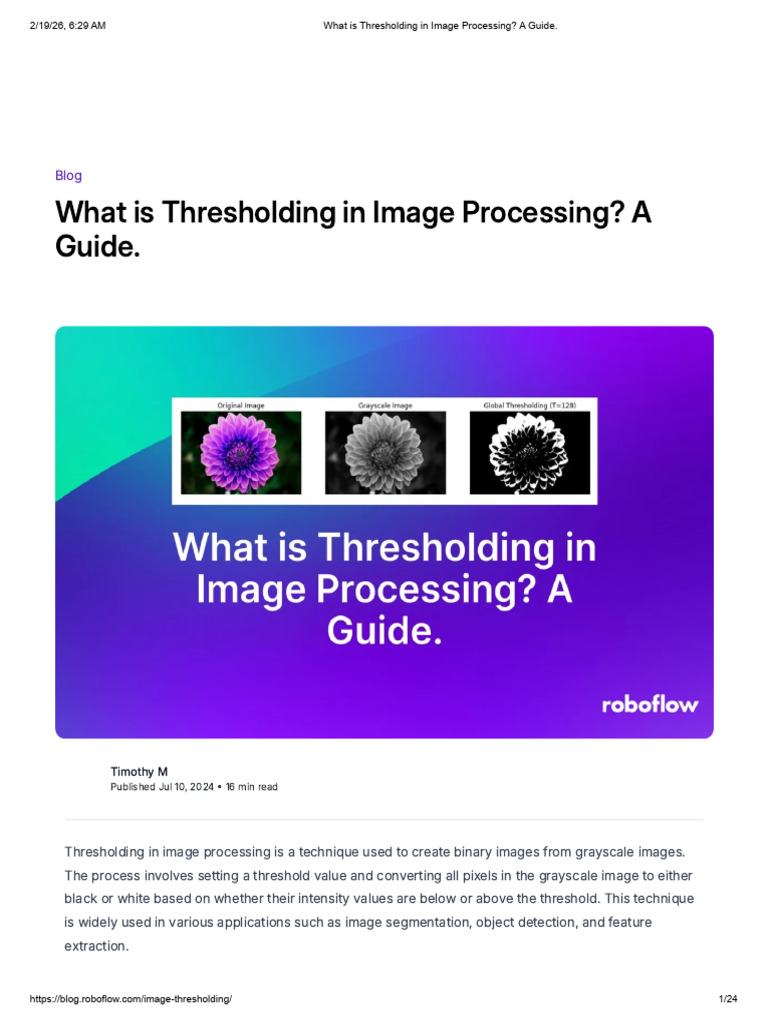 2/19/26, 6:29 AM What is Thresholding in Image Processing? A Guide.

Blog

What is Thresholding in Image Processing? A Guide.

Original Image Grayscale Image Global Thresholding (T=128)

What is Thresholding in Image Processing? A Guide.

roboflow

Timothy M
Published Jul 10, 2024 • 16 min read

Thresholding in image processing is a technique used to create binary images from grayscale images. The process involves setting a threshold value and converting all pixels in the grayscale image to either black or white based on whether their intensity values are below or above the threshold. This technique is widely used in various applications such as image segmentation, object detection, and feature extraction.

https://blog.roboflow.com/image-thresholding/ 1/24